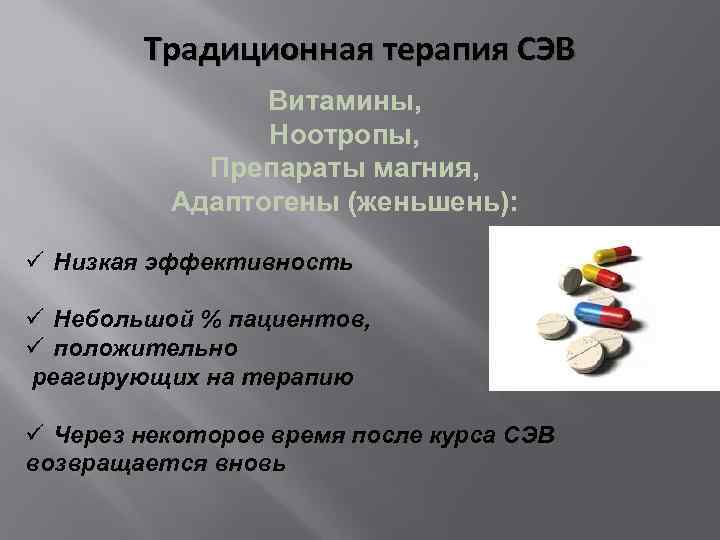 Традиционная терапия СЭВ

Витамины,
Ноотропы,
Препараты магния,
Адаптогены (женьшень):

✓ Низкая эффективность

✓ Небольшой % пациентов,
✓ положительно
реагирующих на терапию

✓ Через некоторое время после курса СЭВ возвращается вновь